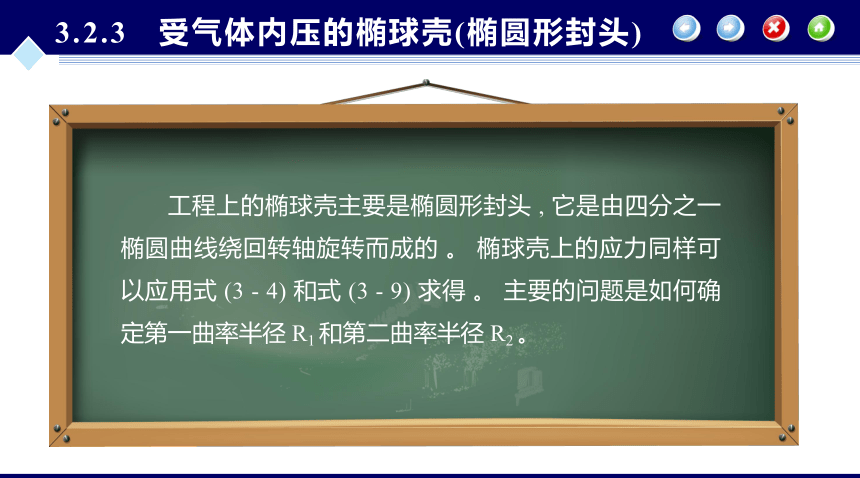 3.2.3　受气体内压的椭球壳(椭圆形封头)

工程上的椭球壳主要是椭圆形封头，它是由四分之一椭圆曲线绕回转轴旋转而成的 。 椭球壳上的应力同样可以应用式 (3 - 4) 和式 (3 - 9) 求得 。 主要的问题是如何确定第一曲率半径 $R_1$ 和第二曲率半径 $R_2$ 。